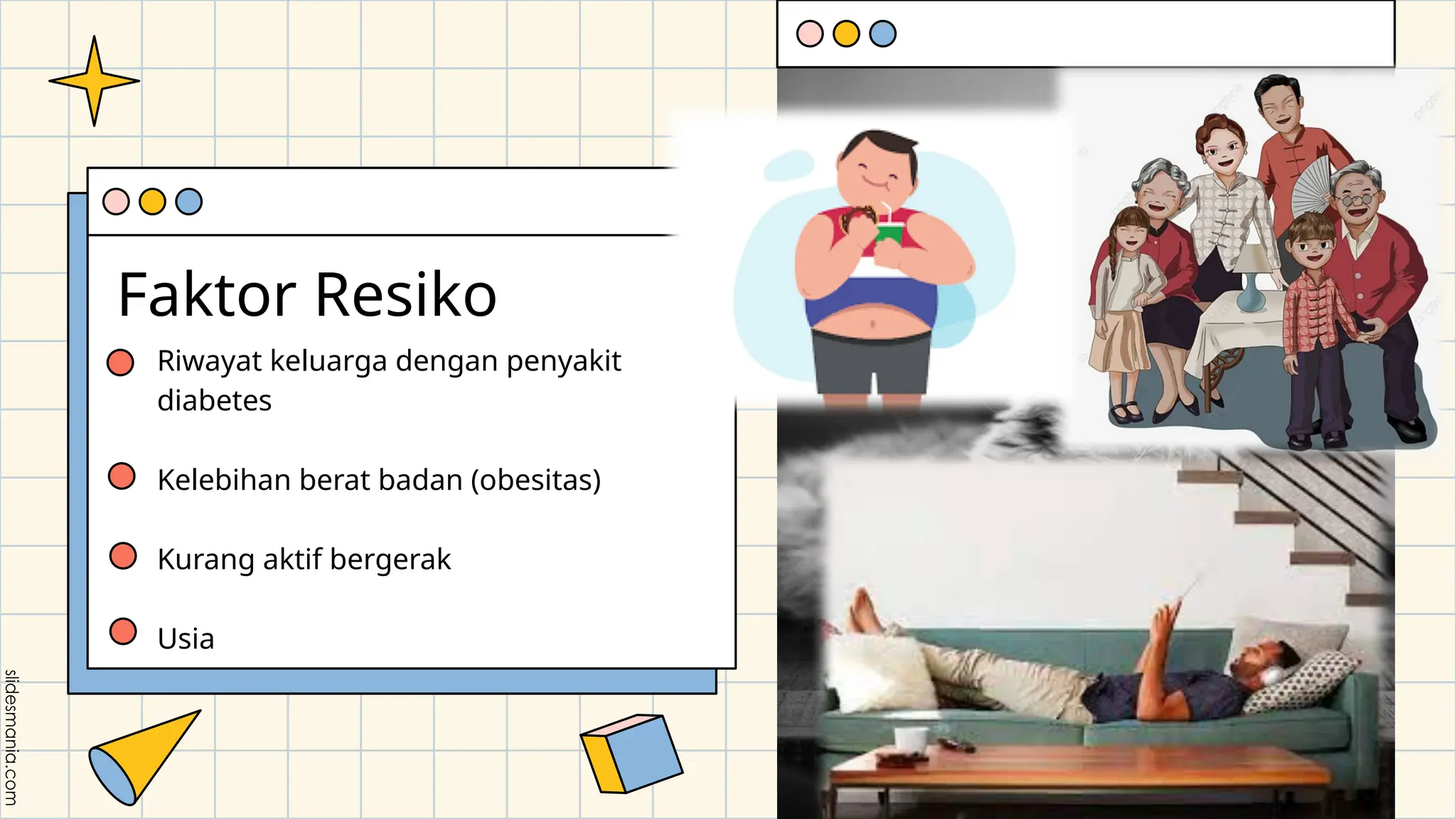 Faktor Resiko

Riwayat keluarga dengan penyakit diabetes

Kelebihan berat badan (obesitas)

Kurang aktif bergerak

Usia

slidesmania.com